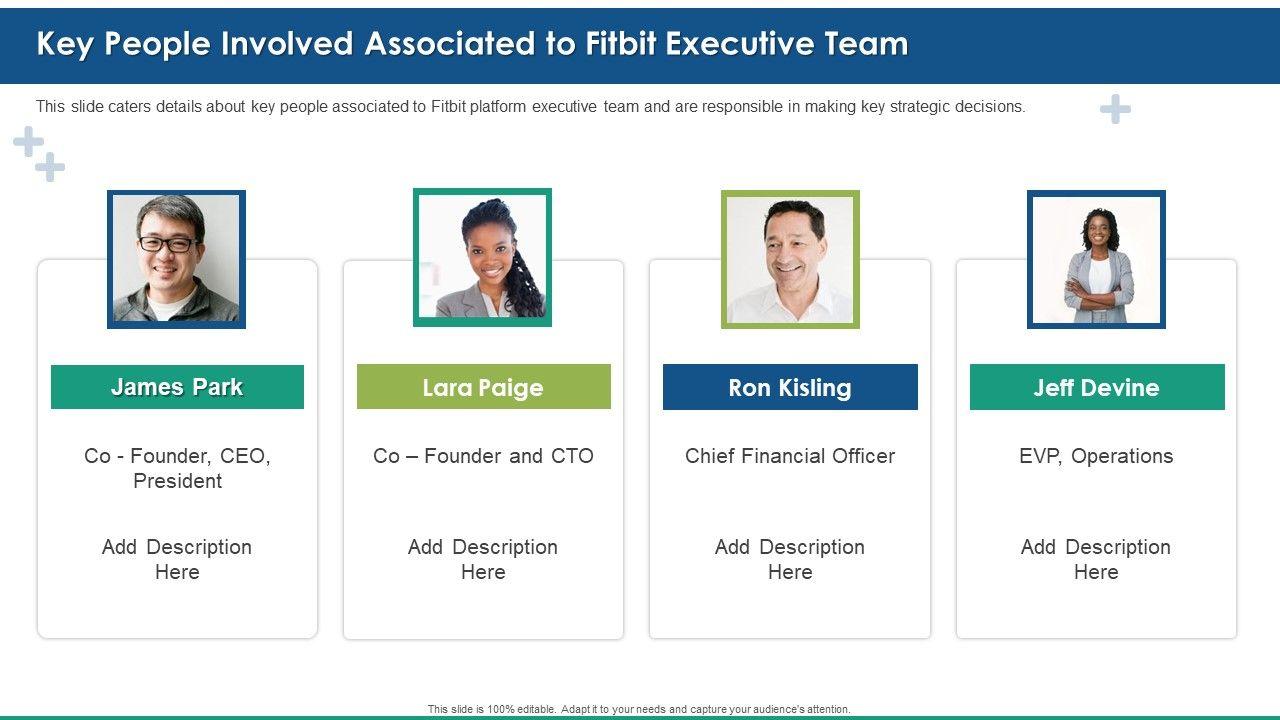 Key People Involved Associated to Fitbit Executive Team

This slide caters details about key people associated to Fitbit platform executive team and are responsible in making key strategic decisions.

James Park

Co - Founder, CEO, President

Add Description Here

Lara Paige

Co – Founder and CTO

Add Description Here

Ron Kisling

Chief Financial Officer

Add Description Here

Jeff Devine

EVP, Operations

Add Description Here

This slide is 100% editable. Adapt it to your needs and capture your audience's attention.